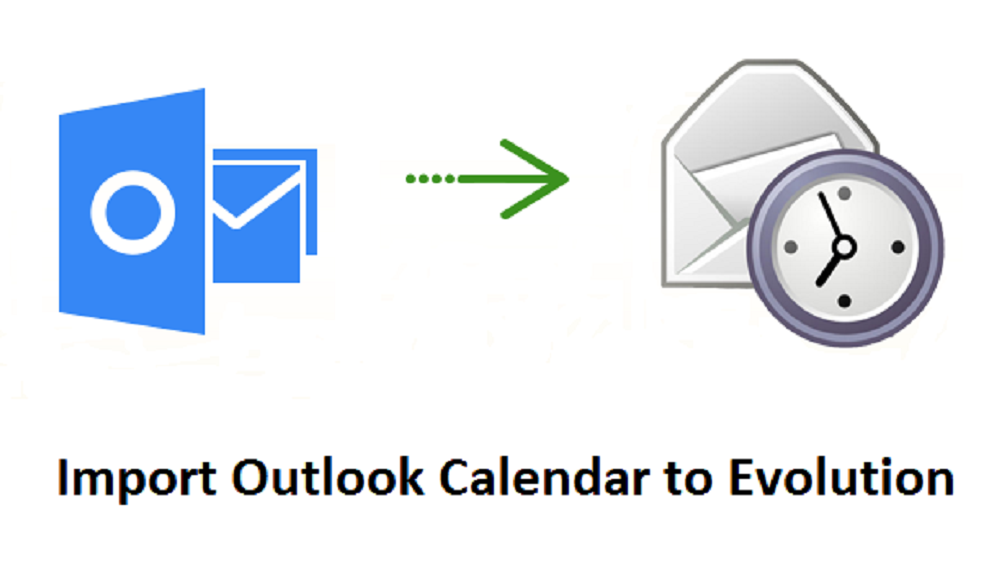 Import Outlook Calendar to Evolution